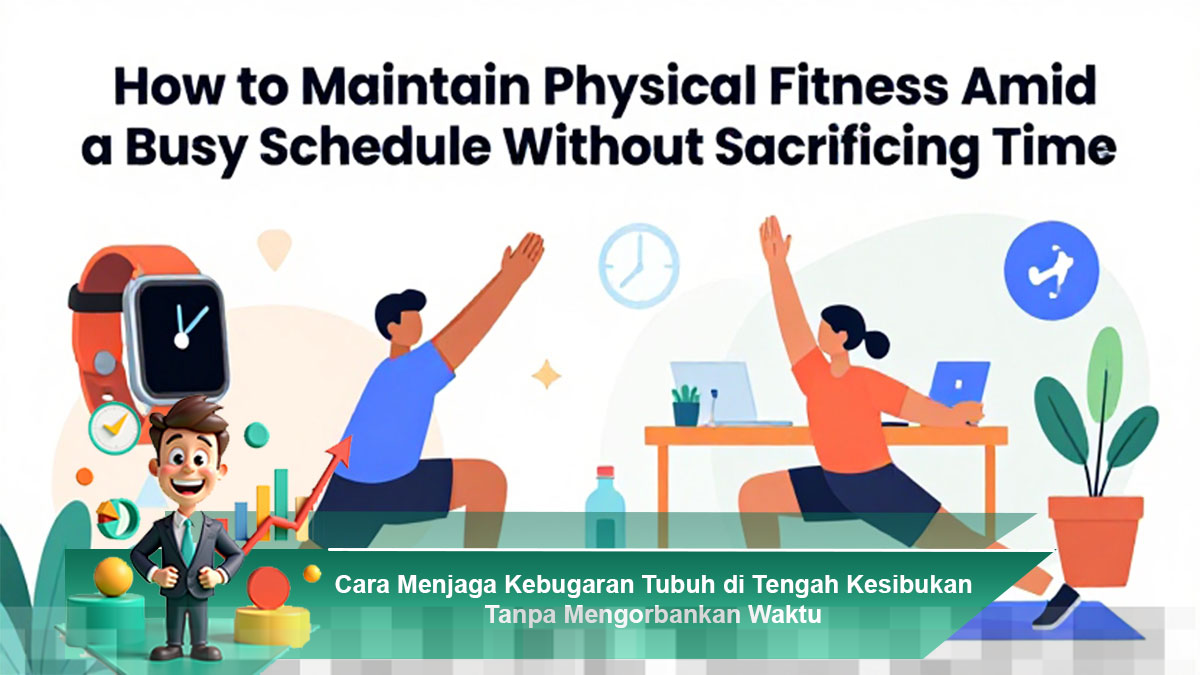 How to Maintain Physical Fitness Amid a Busy Schedule Without Sacrificing Time

Cara Menjaga Kebugaran Tubuh di Tengah Kesibukan Tanpa Mengorbankan Waktu